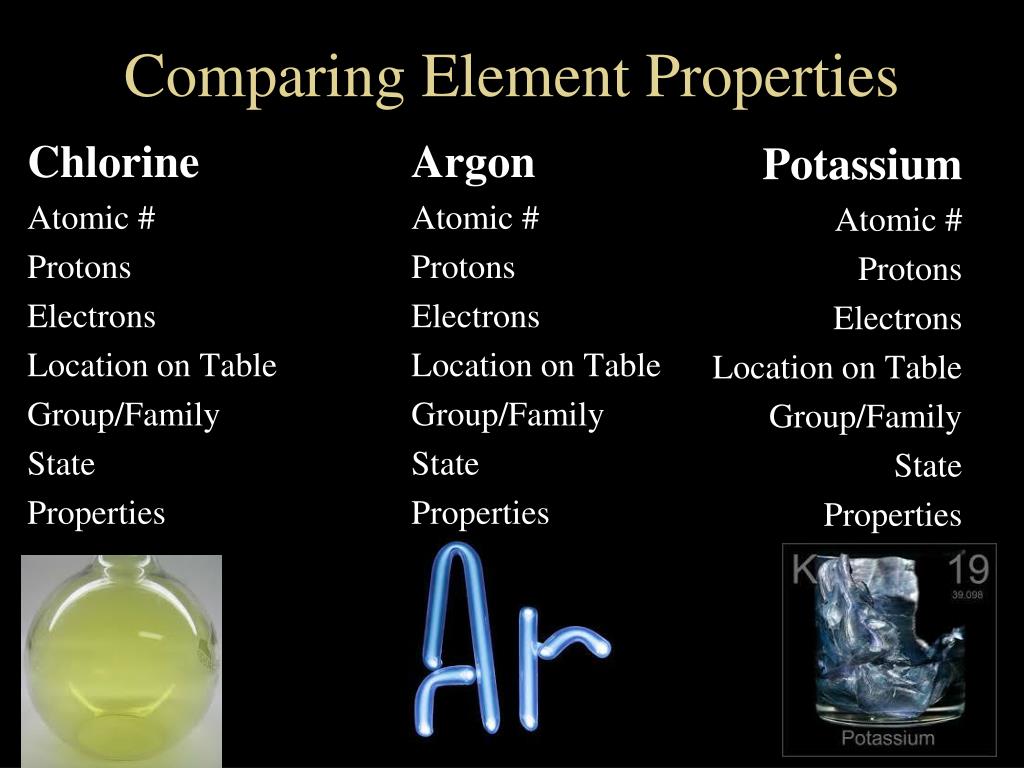 Comparing Element Properties

Chlorine
Atomic #
Protons
Electrons
Location on Table
Group/Family
State
Properties

Argon
Atomic #
Protons
Electrons
Location on Table
Group/Family
State
Properties

Ar

Potassium
Atomic #
Protons
Electrons
Location on Table
Group/Family
State
Properties

K 19
39.098
Potassium